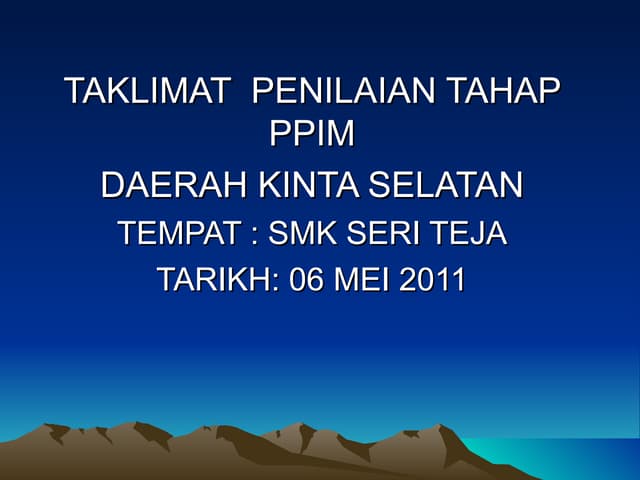 TAKLIMAT PENILAIAN TAHAP PPIM

DAERAH KINTA SELATAN

TEMPAT : SMK SERI TEJA

TARIKH: 06 MEI 2011